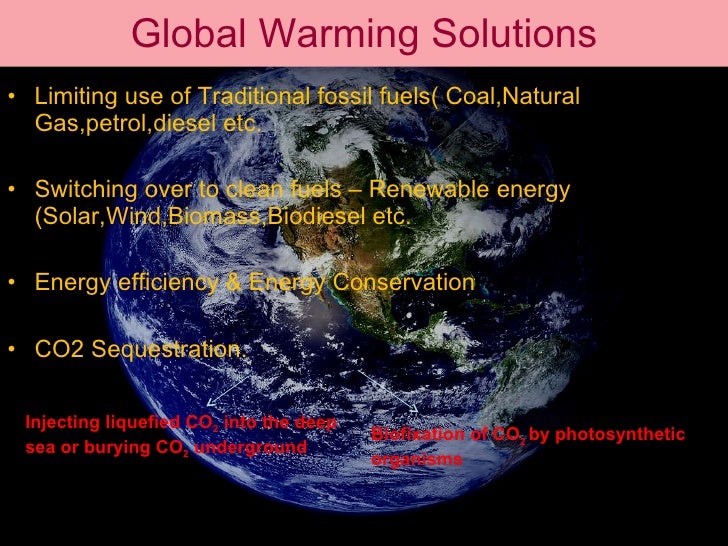 Global Warming Solutions

• Limiting use of Traditional fossil fuels( Coal,Natural Gas,petrol,diesel etc.

• Switching over to clean fuels – Renewable energy (Solar,Wind,Biomass,Biodiesel etc.

• Energy efficiency & Energy Conservation

• CO2 Sequestration.

Injecting liquefied $CO_2$ into the deep sea or burying $CO_2$ underground

Biofixation of $CO_2$ by photosynthetic organisms